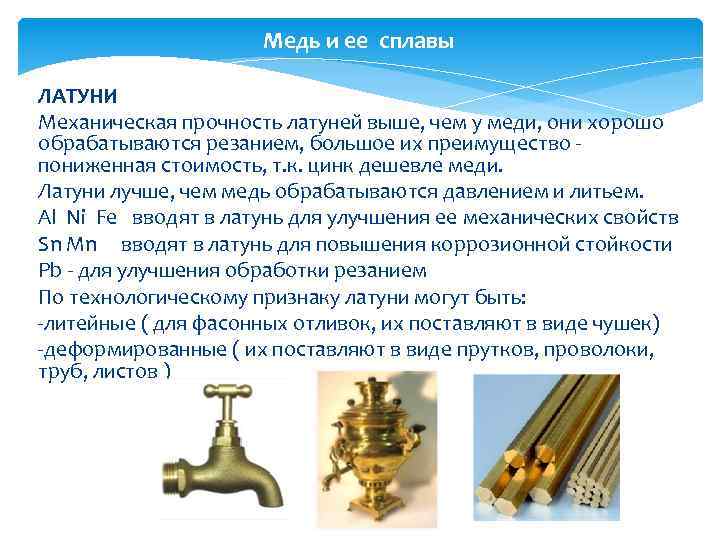 Медь и ее сплавы

ЛАТУНИ
Механическая прочность латуней выше, чем у меди, они хорошо обрабатываются резанием, большое их преимущество - пониженная стоимость, т.к. цинк дешевле меди.
Латуни лучше, чем медь обрабатываются давлением и литьем.
Al Ni Fe вводят в латунь для улучшения ее механических свойств
Sn Mn вводят в латунь для повышения коррозионной стойкости
Pb - для улучшения обработки резанием
По технологическому признаку латуни могут быть:
-литейные ( для фасонных отливок, их поставляют в виде чушек)
-деформированные ( их поставляют в виде прутков, проволоки, труб, листов )